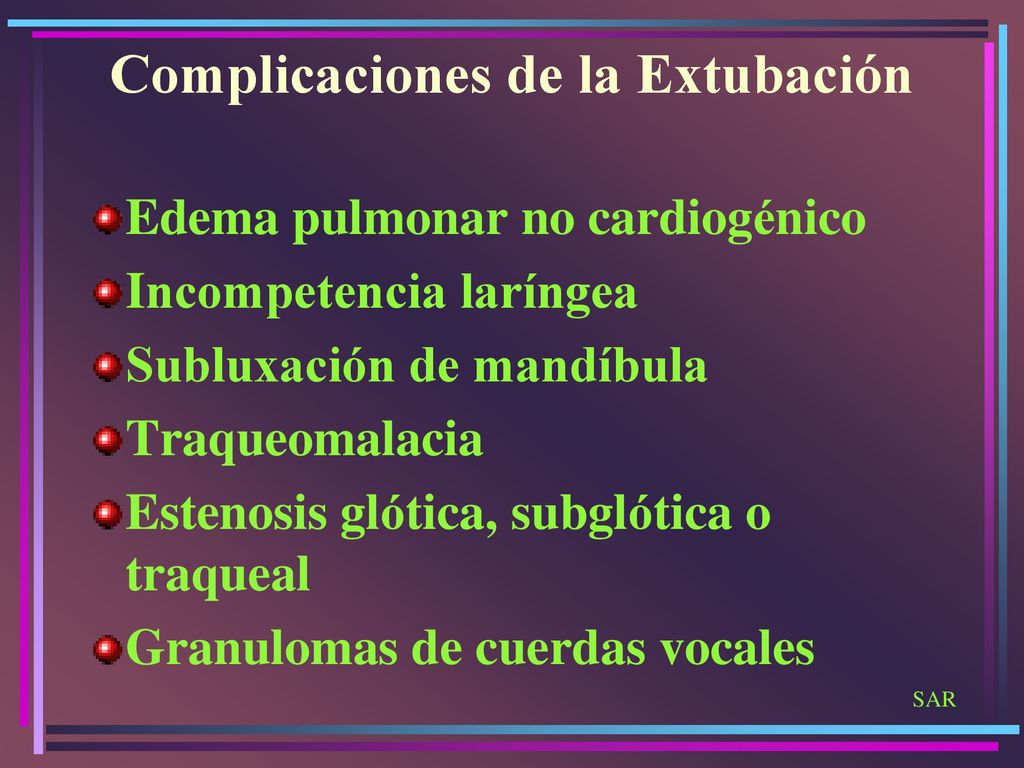 Complicaciones de la Extubación

Edema pulmonar no cardiogénico
Incompetencia laríngea
Subluxación de mandíbula
Traqueomalacia
Estenosis glótica, subglótica o traqueal
Granulomas de cuerdas vocales

SAR